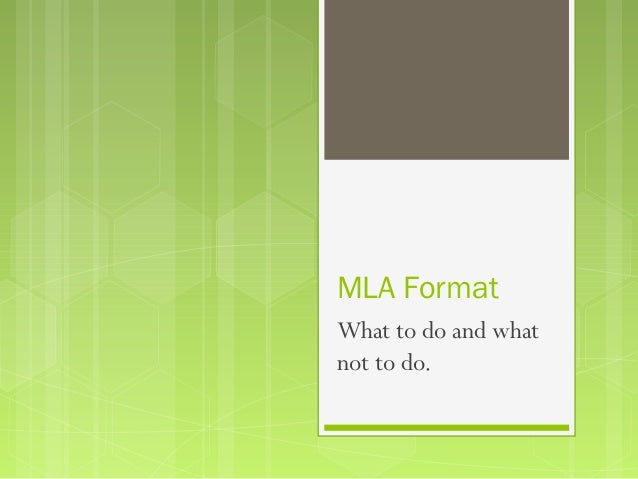 MLA Format

What to do and what not to do.